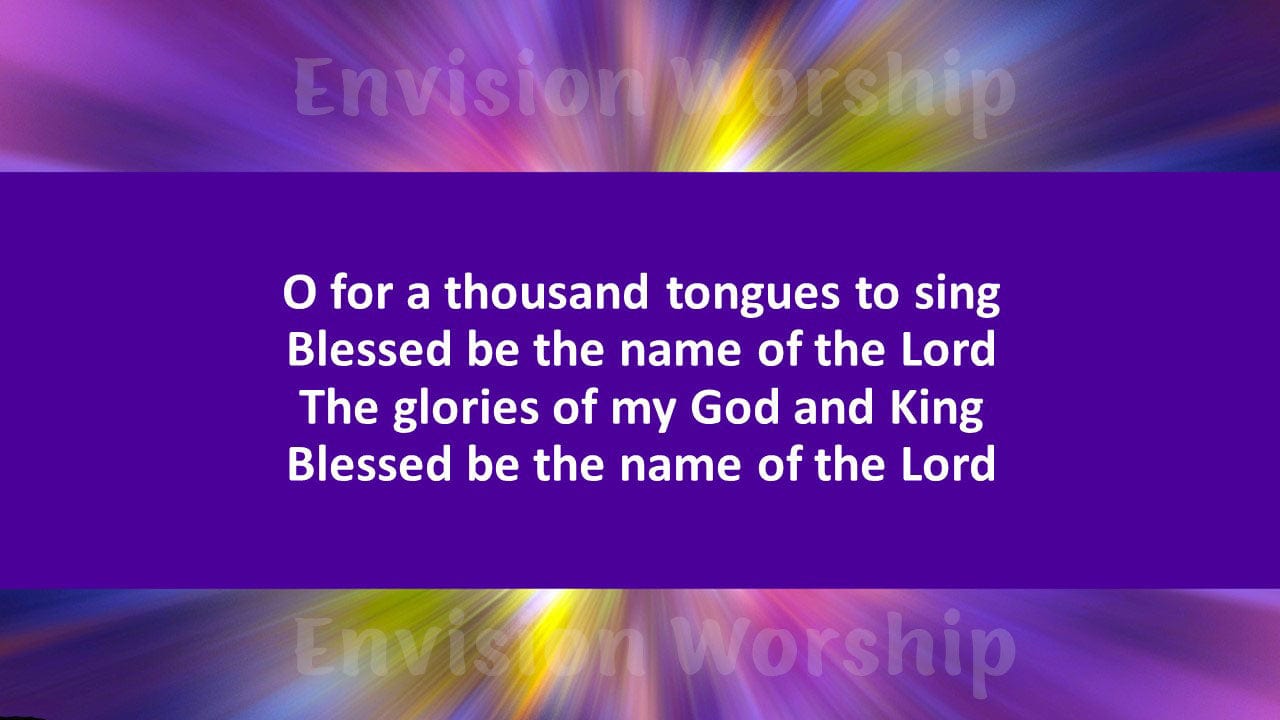 Envision Worship

O for a thousand tongues to sing
Blessed be the name of the Lord
The glories of my God and King
Blessed be the name of the Lord

Envision Worship